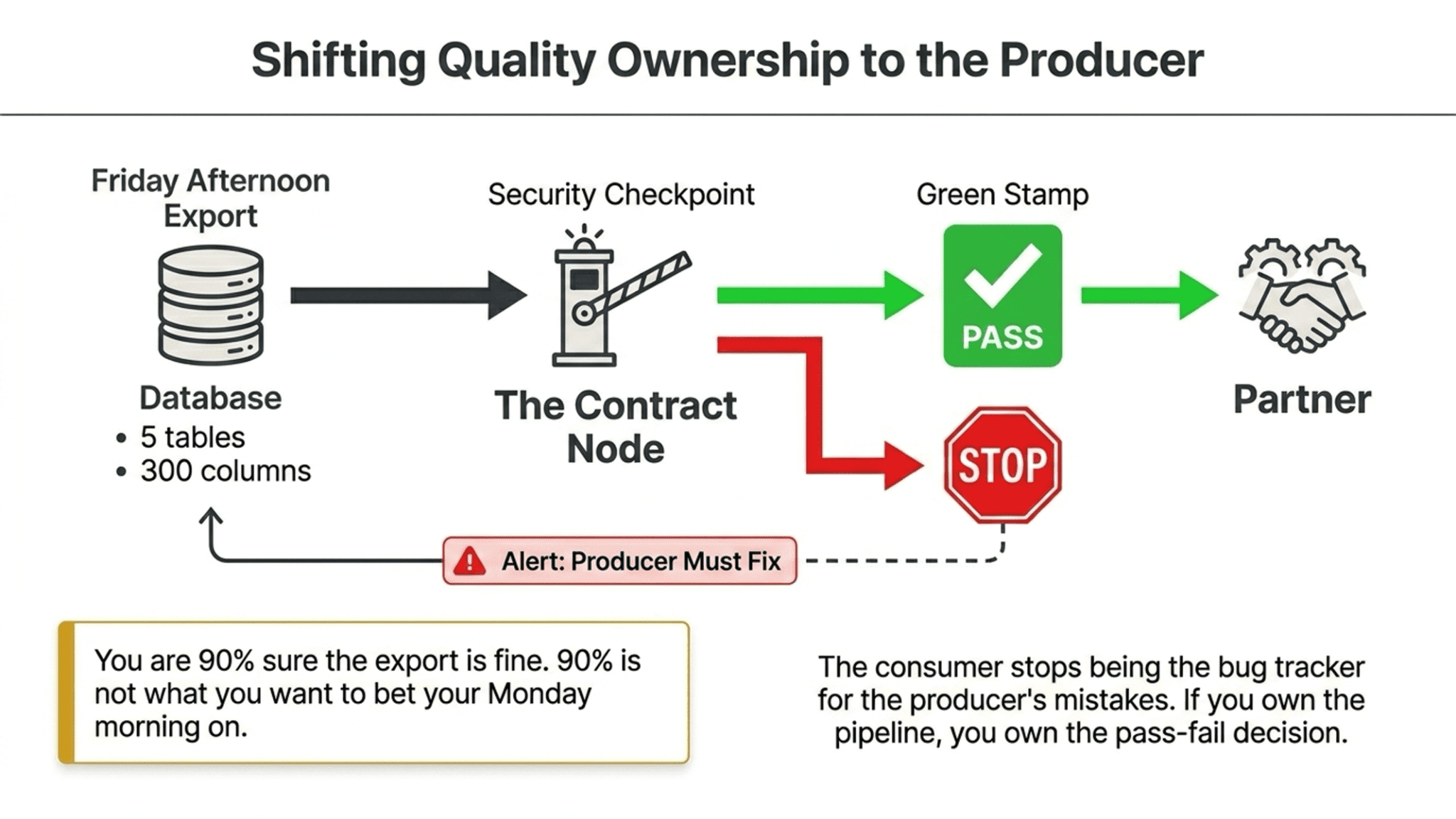 Shifting Quality Ownership to the Producer

Friday Afternoon Export

Database
• 5 tables
• 300 columns

Security Checkpoint

The Contract Node

Green Stamp

PASS

STOP

Partner

Alert: Producer Must Fix

You are 90% sure the export is fine. 90% is not what you want to bet your Monday morning on.

The consumer stops being the bug tracker for the producer's mistakes. If you own the pipeline, you own the pass-fail decision.